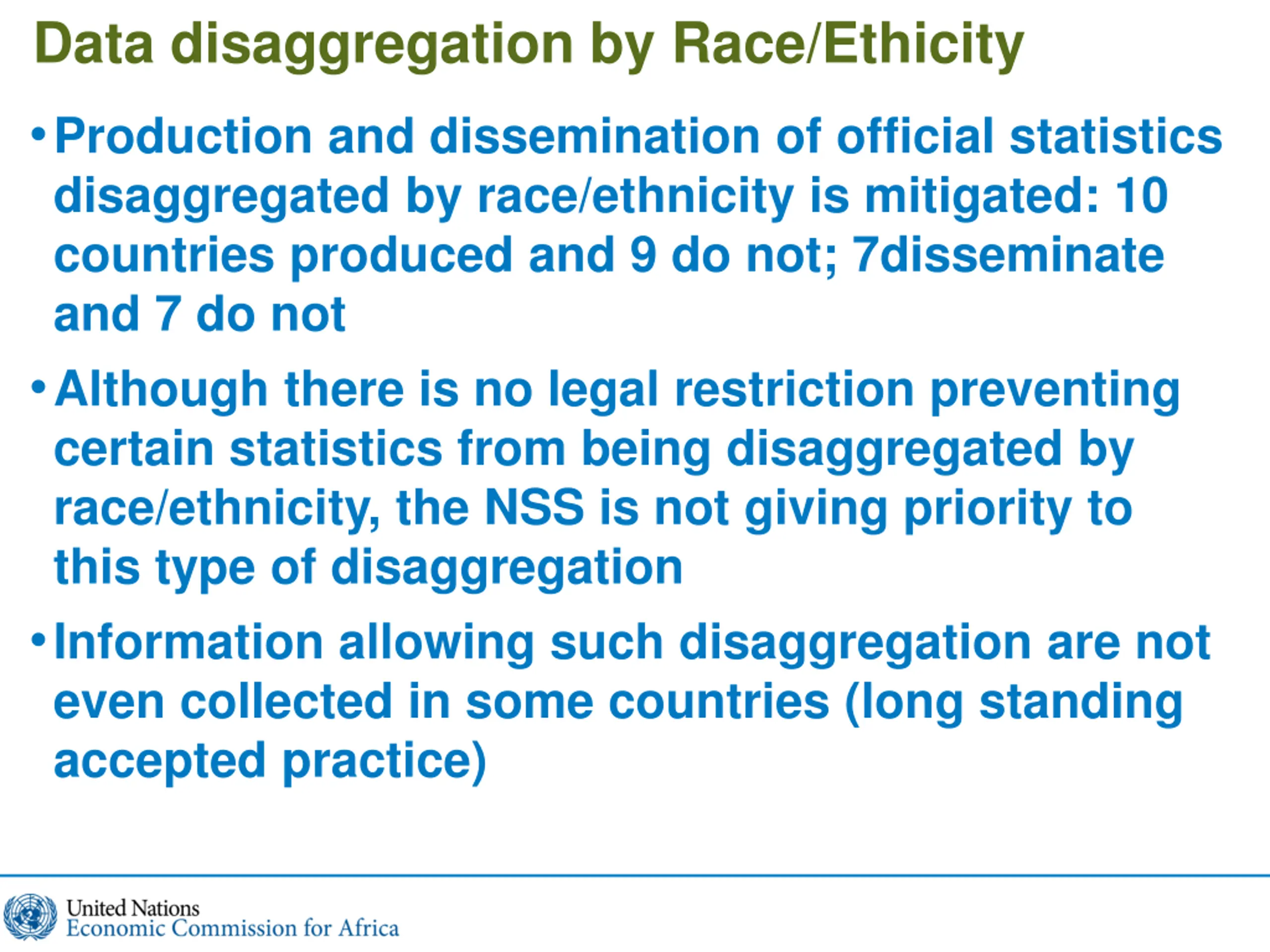 Data disaggregation by Race/Ethicity

• Production and dissemination of official statistics disaggregated by race/ethnicity is mitigated: 10 countries produced and 9 do not; 7disseminate and 7 do not

• Although there is no legal restriction preventing certain statistics from being disaggregated by race/ethnicity, the NSS is not giving priority to this type of disaggregation

• Information allowing such disaggregation are not even collected in some countries (long standing accepted practice)

United Nations
Economic Commission for Africa